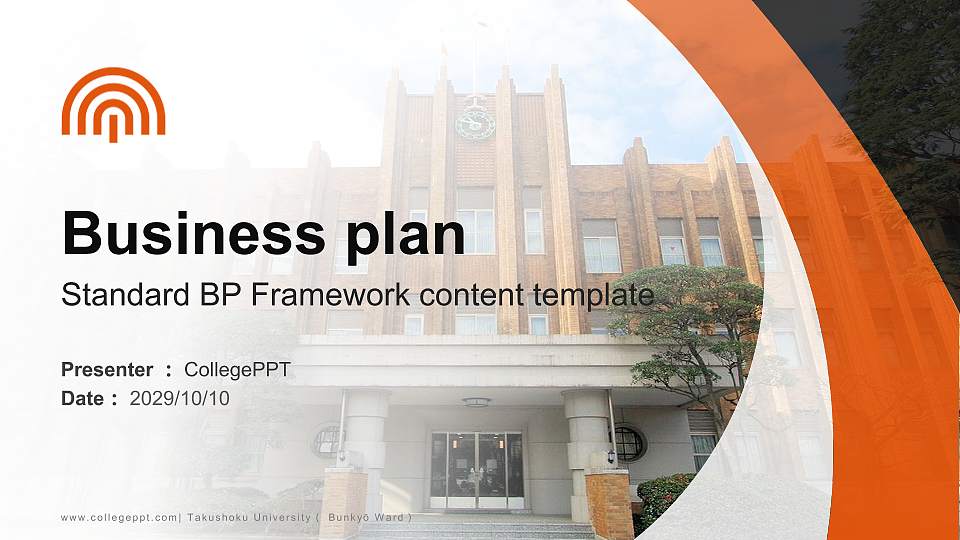 Business plan

Standard BP Framework content template

Presenter ： CollegePPT
Date ： 2029/10/10

www.collegeppt.com| Takushoku University ( Bunkyō Ward )